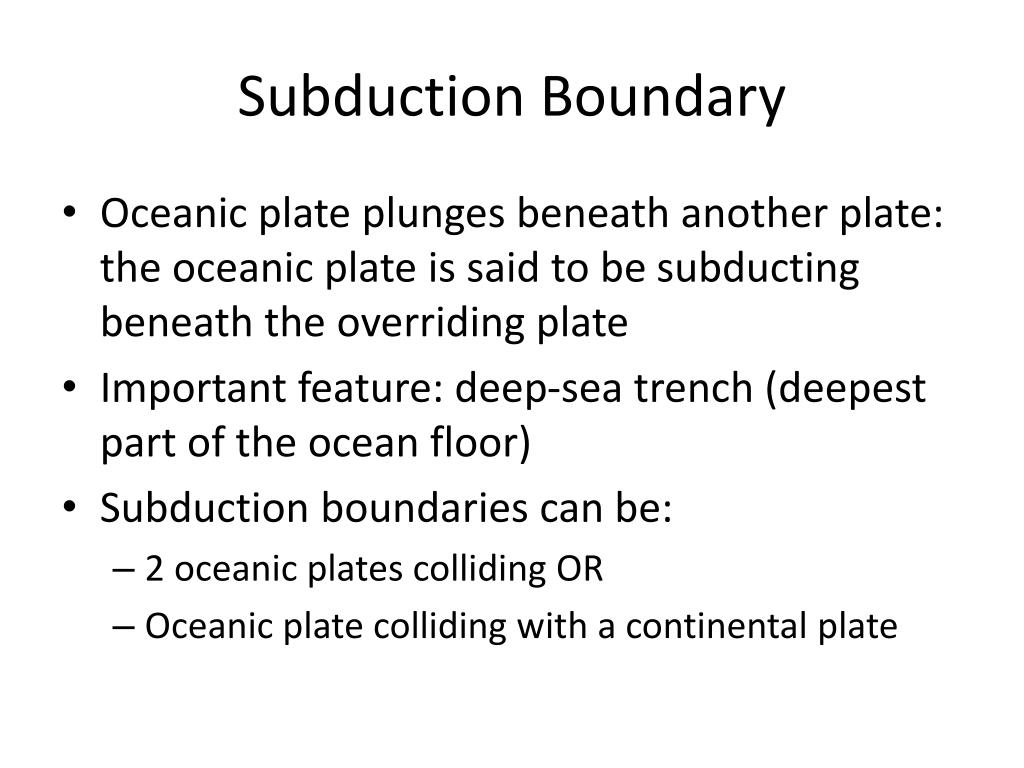 Subduction Boundary

• Oceanic plate plunges beneath another plate: the oceanic plate is said to be subducting beneath the overriding plate
• Important feature: deep-sea trench (deepest part of the ocean floor)
• Subduction boundaries can be:
– 2 oceanic plates colliding OR
– Oceanic plate colliding with a continental plate